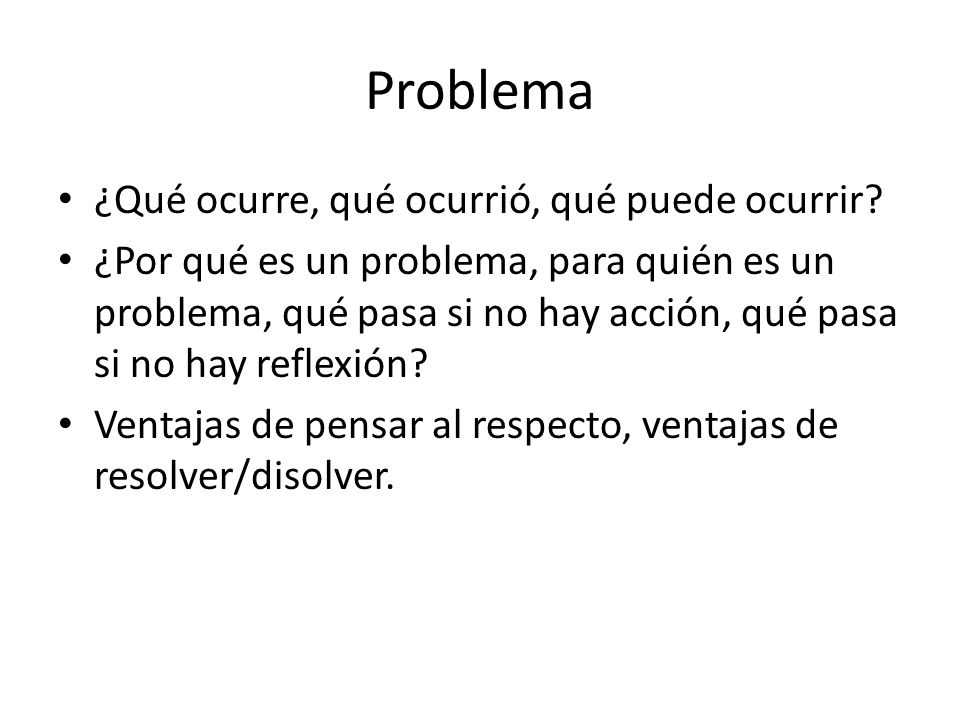 Problema

• ¿Qué ocurre, qué ocurrió, qué puede ocurrir?
• ¿Por qué es un problema, para quién es un problema, qué pasa si no hay acción, qué pasa si no hay reflexión?
• Ventajas de pensar al respecto, ventajas de resolver/disolver.